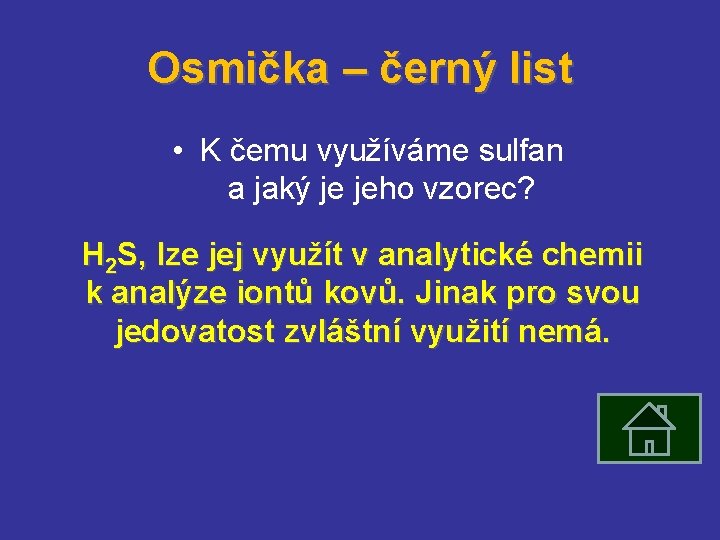 Osmička – černý list

• K čemu využíváme sulfan a jaký je jeho vzorec?

$H_2S$, lze jej využít v analytické chemii k analýze iontů kovů. Jinak pro svou jedovatost zvláštní využití nemá.